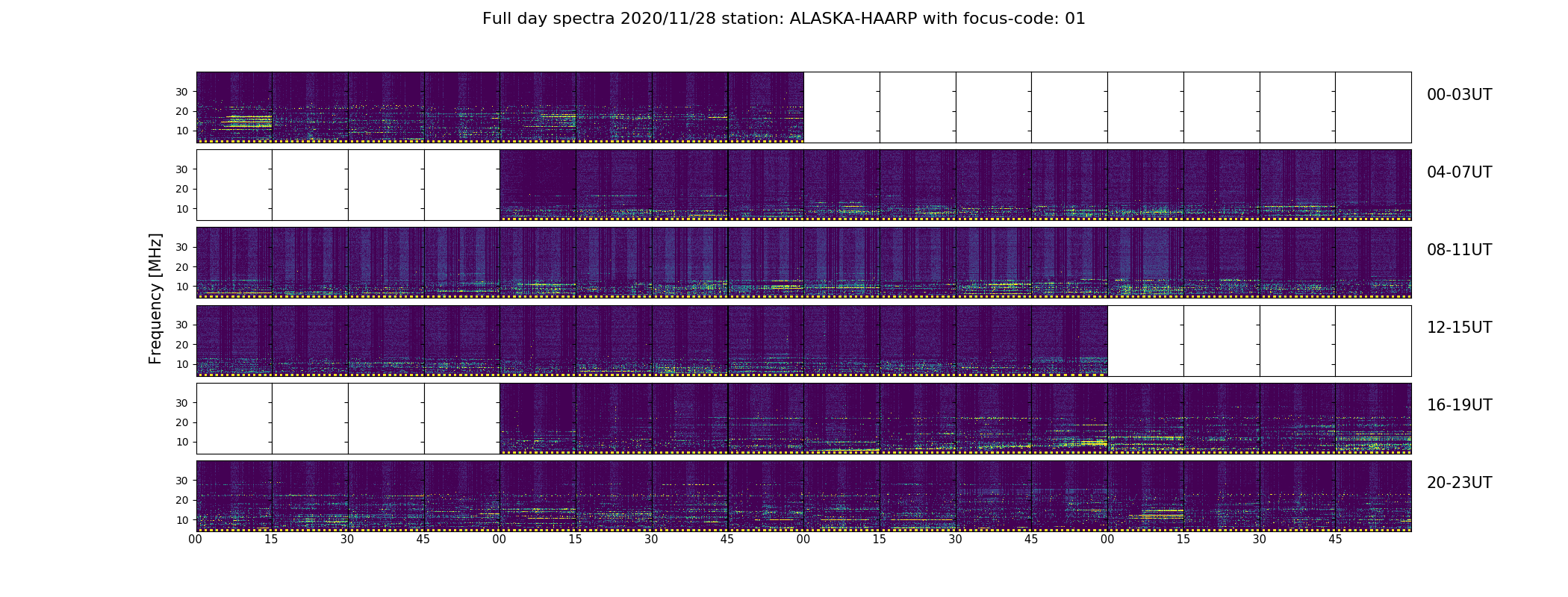 Full day spectra 2020/11/28 station: ALASKA-HAARP with focus-code: 01

Frequency [MHz]

30
20
10

00-03UT

30
20
10

04-07UT

30
20
10

08-11UT

30
20
10

12-15UT

30
20
10

16-19UT

30
20
10

20-23UT

00 15 30 45 00 15 30 45 00 15 30 45 00 15 30 45